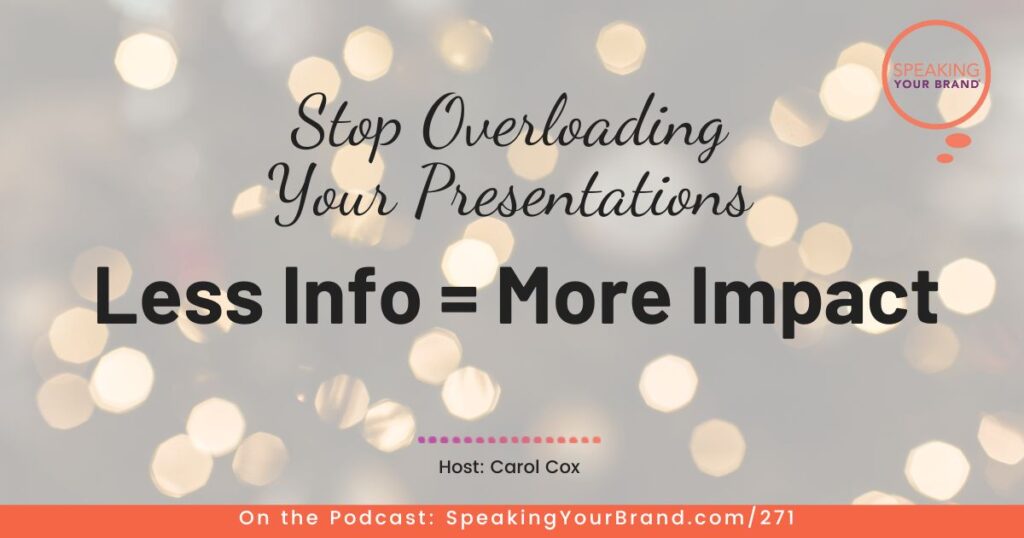 SPEAKING YOUR BRAND

Stop Overloading Your Presentations

Less Info = More Impact

Host: Carol Cox

On the Podcast: SpeakingYourBrand.com/271